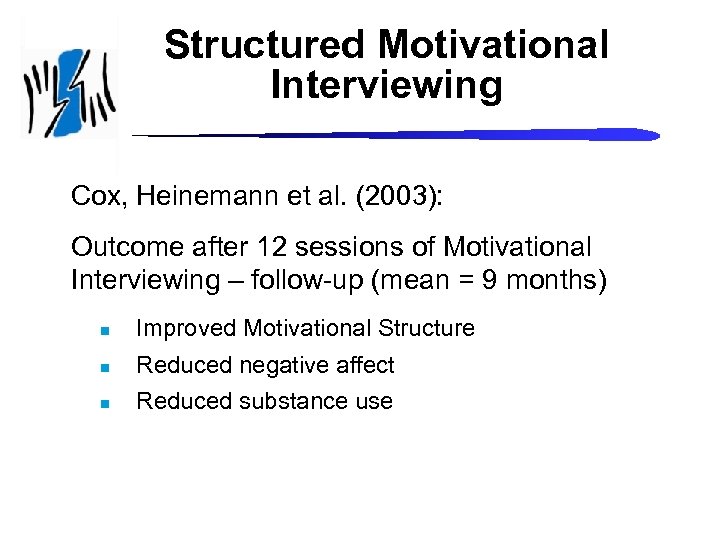 Structured Motivational Interviewing

Cox, Heinemann et al. (2003):

Outcome after 12 sessions of Motivational Interviewing – follow-up (mean = 9 months)

- Improved Motivational Structure
- Reduced negative affect
- Reduced substance use